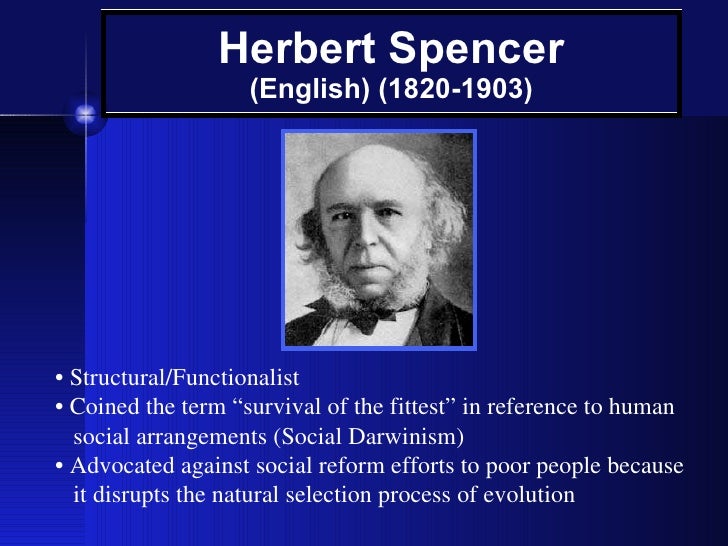 Herbert Spencer
(English) (1820-1903)

• Structural/Functionalist
• Coined the term “survival of the fittest” in reference to human social arrangements (Social Darwinism)
• Advocated against social reform efforts to poor people because it disrupts the natural selection process of evolution